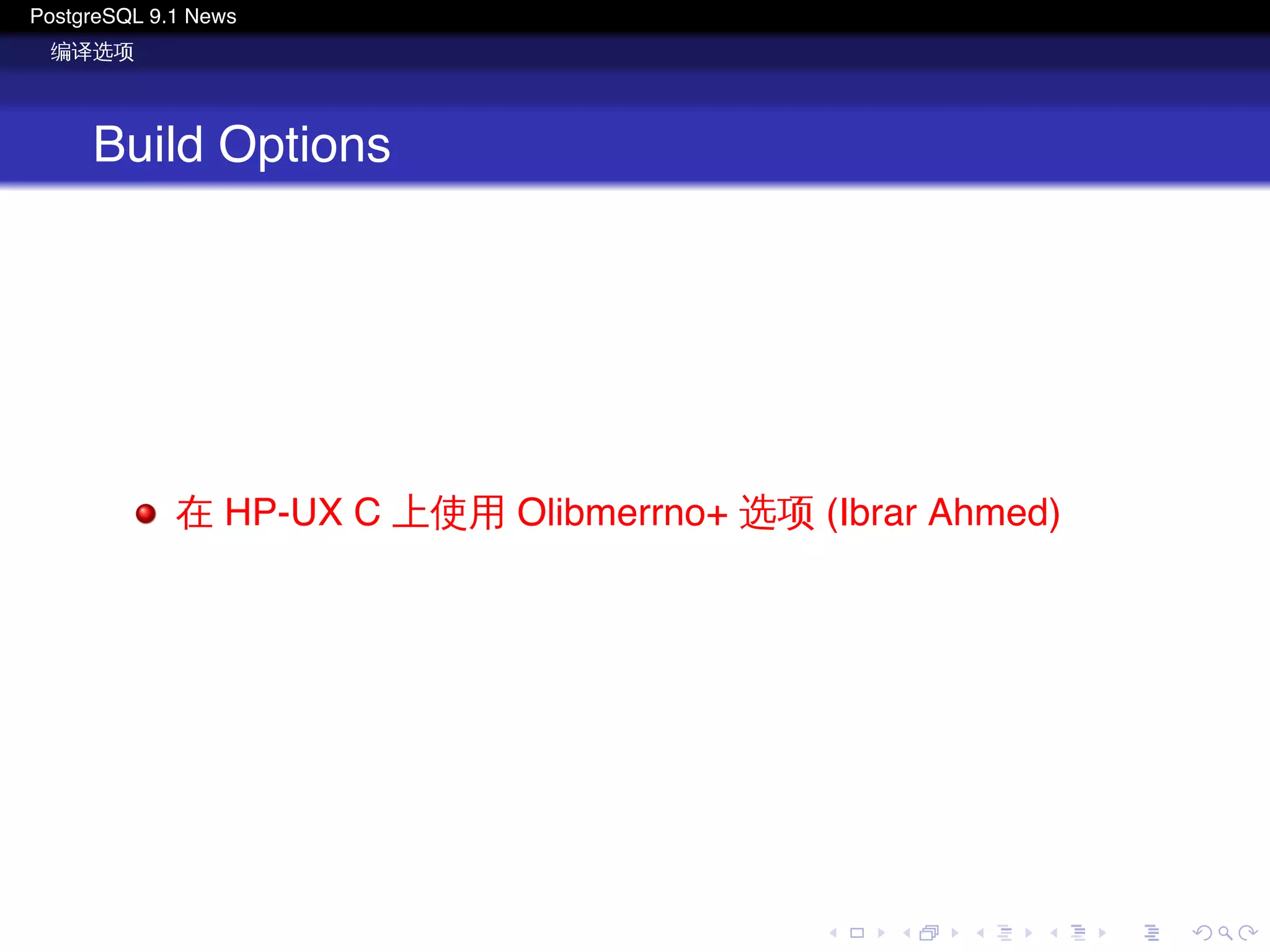 PostgreSQL 9.1 News
编译选项

Build Options

在 HP-UX C 上使用 Olibmerrno+ 选项 (Ibrar Ahmed)